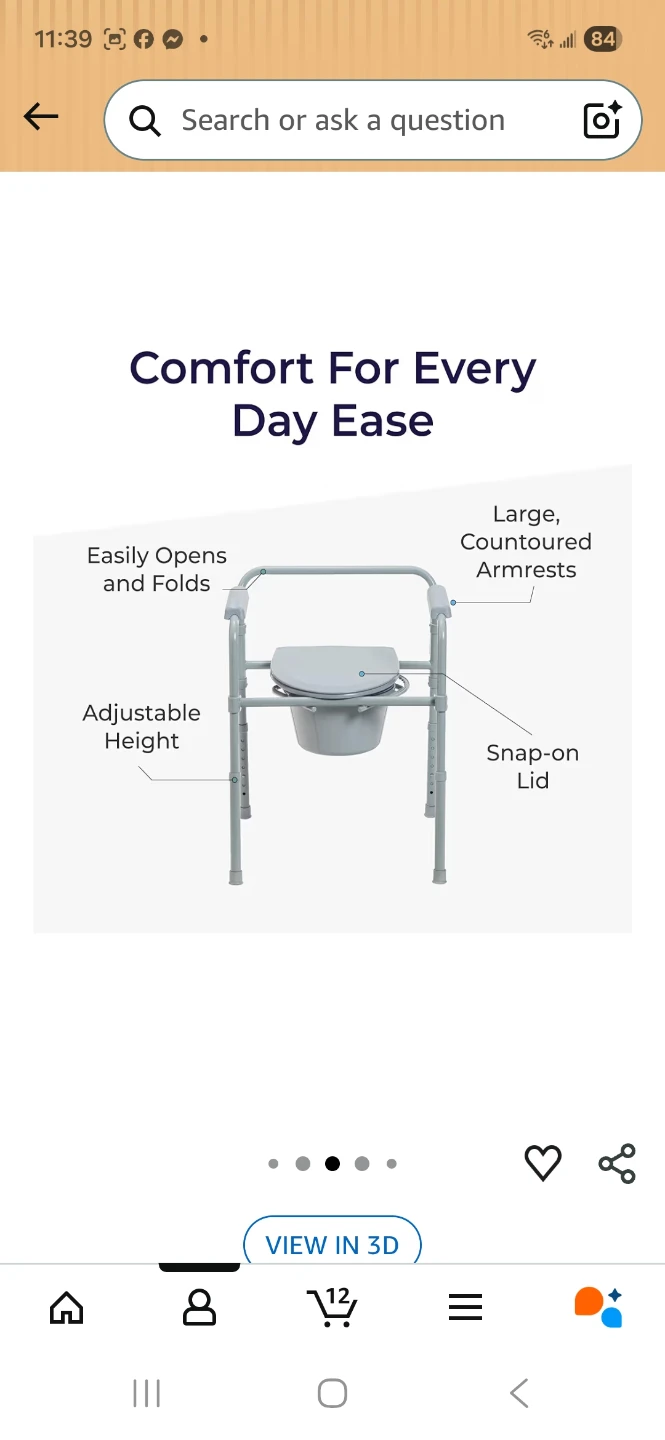 11:39 84

Search or ask a question

Comfort For Every Day Ease

Easily Opens and Folds

Large, Countoured Armrests

Adjustable Height

Snap-on Lid

VIEW IN 3D

12